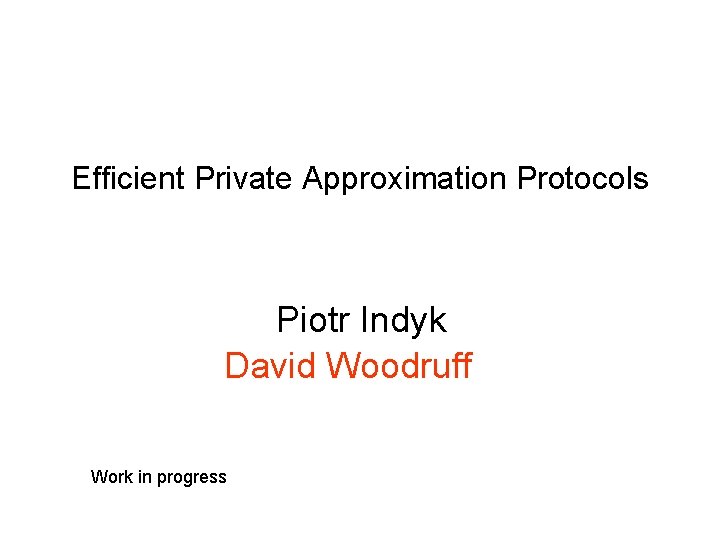 Efficient Private Approximation Protocols

Piotr Indyk
David Woodruff

Work in progress